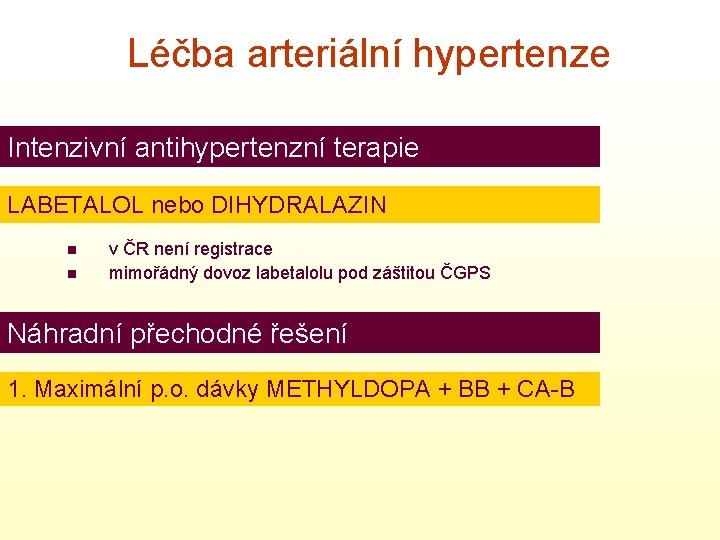 Léčba arteriální hypertenze

Intenzivní antihypertenzní terapie

LABETALOL nebo DIHYDRALAZIN

- v ČR není registrace
- mimořádný dovoz labetalolu pod záštitou ČGPS

Náhradní přechodné řešení

1. Maximální p.o. dávky METHYLDOPA + BB + CA-B